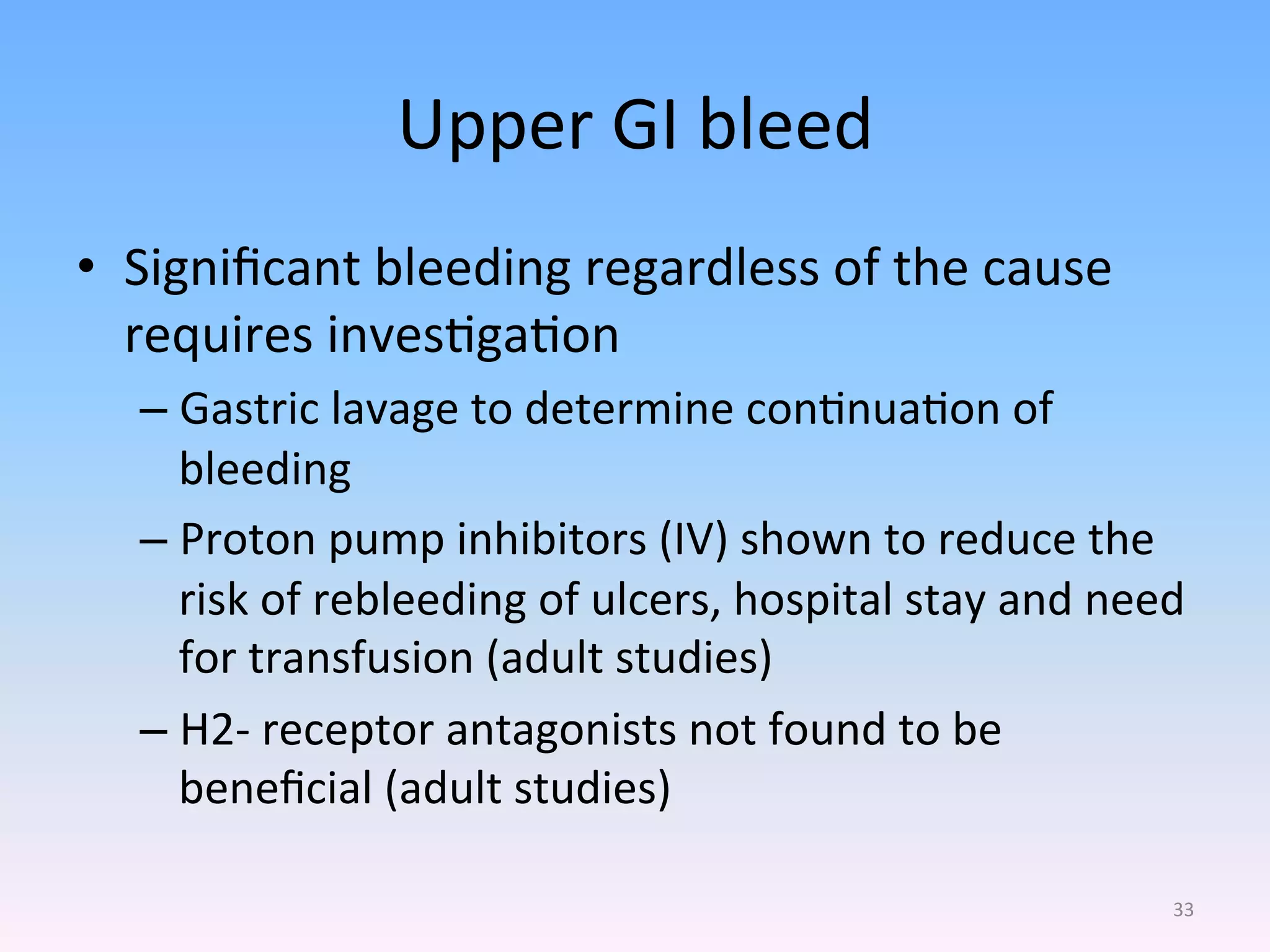 Upper GI bleed

• Significant bleeding regardless of the cause requires investigation
– Gastric lavage to determine continuation of bleeding
– Proton pump inhibitors (IV) shown to reduce the risk of rebleeding of ulcers, hospital stay and need for transfusion (adult studies)
– H2- receptor antagonists not found to be beneficial (adult studies)

33